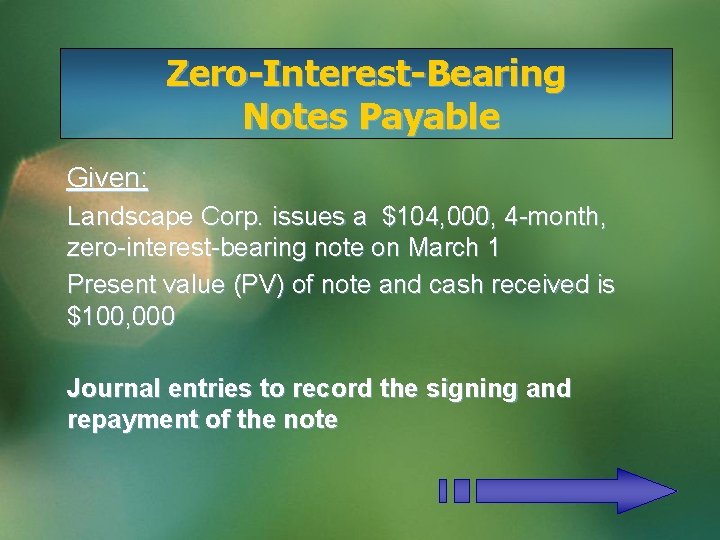 Zero-Interest-Bearing Notes Payable

Given:

Landscape Corp. issues a $104,000, 4-month, zero-interest-bearing note on March 1

Present value (PV) of note and cash received is $100,000

Journal entries to record the signing and repayment of the note